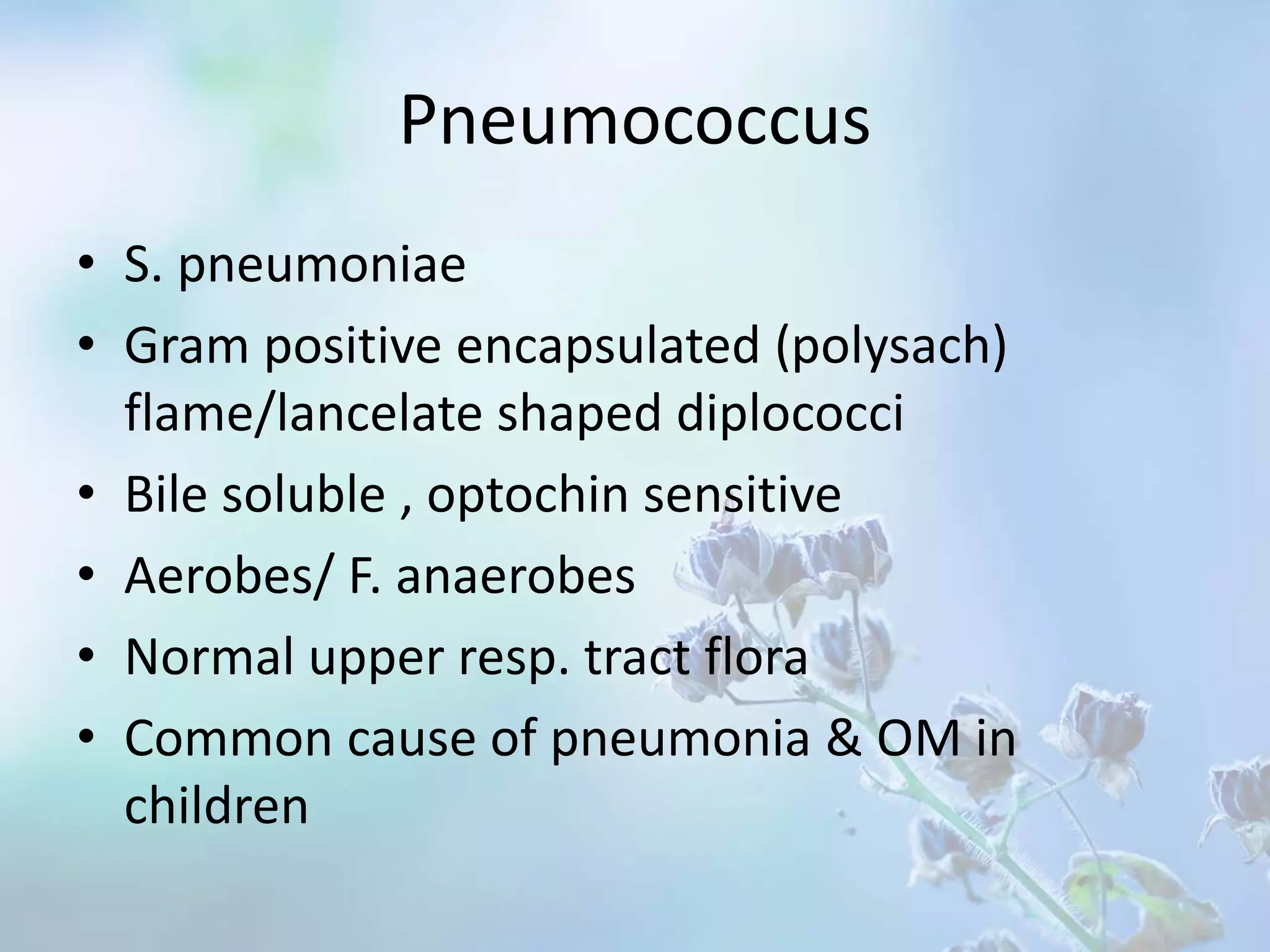 Pneumococcus

• S. pneumoniae
• Gram positive encapsulated (polysach) flame/lancelate shaped diplococci
• Bile soluble , optochin sensitive
• Aerobes/ F. anaerobes
• Normal upper resp. tract flora
• Common cause of pneumonia & OM in children